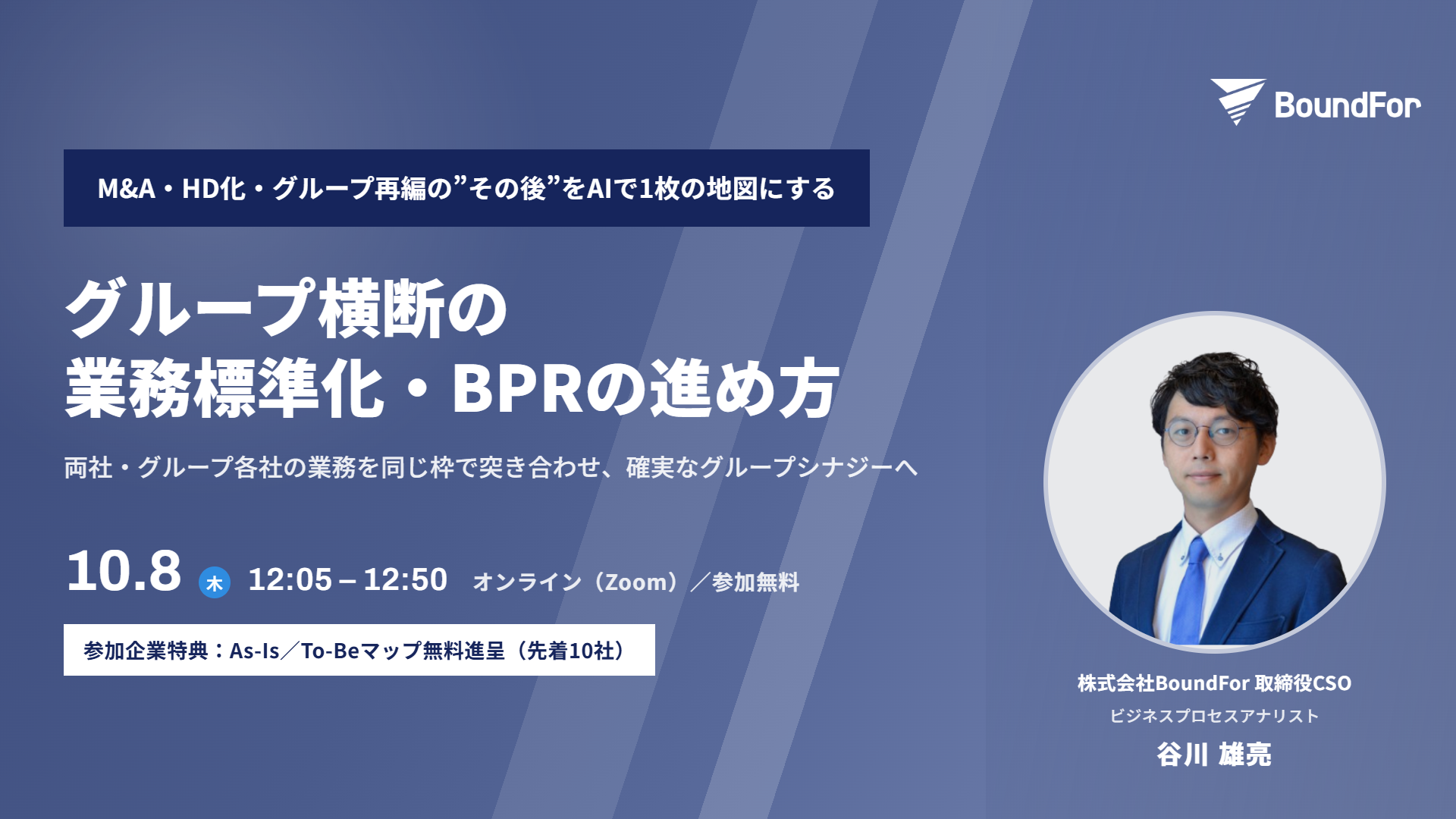 BoundFor

M&A・HD化・グループ再編の”その後”をAIで1枚の地図にする

グループ横断の
業務標準化・BPRの進め方

両社・グループ各社の業務を同じ枠で突き合わせ、確実なグループシナジーへ

10.8 木 12:05 – 12:50 オンライン（Zoom）／参加無料

参加企業特典：As-Is／To-Beマップ無料進呈（先着10社）

株式会社BoundFor 取締役CSO
ビジネスプロセスアナリスト
谷川 雄亮